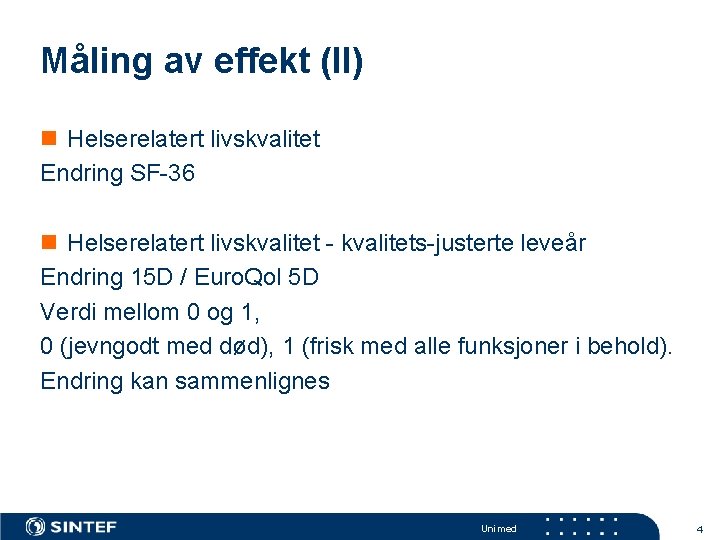 Måling av effekt (II)

Helserelatert livskvalitet
Endring SF-36

Helserelatert livskvalitet - kvalitets-justerte leveår
Endring 15D / EuroQol 5D
Verdi mellom 0 og 1,
0 (jevngodt med død), 1 (frisk med alle funksjoner i behold).
Endring kan sammenlignes

SINTEF

Unimed

4